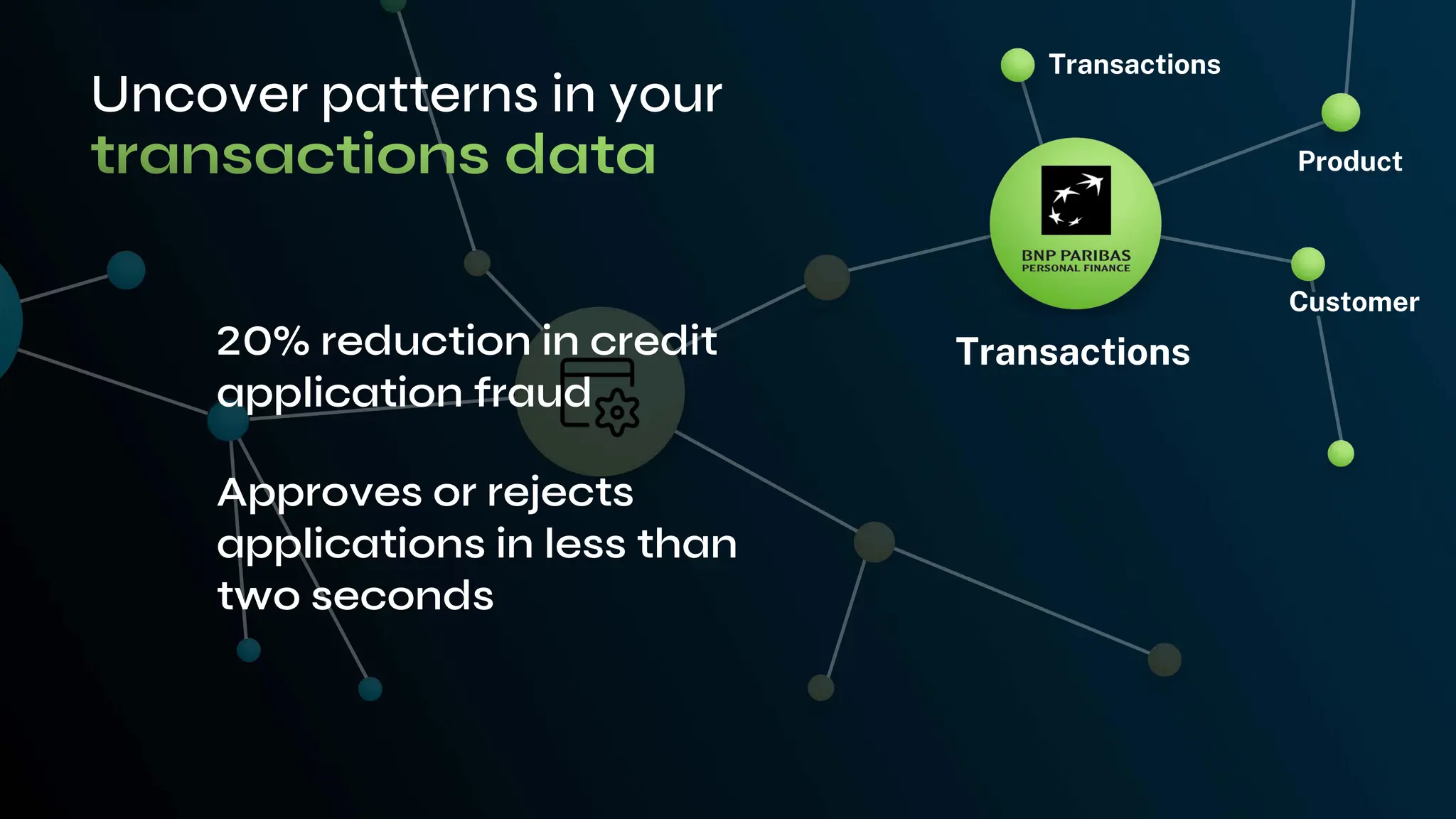 Uncover patterns in your transactions data

20% reduction in credit application fraud

Approves or rejects applications in less than two seconds

Transactions

Product

BNP PARIBAS
PERSONAL FINANCE

Customer

Transactions